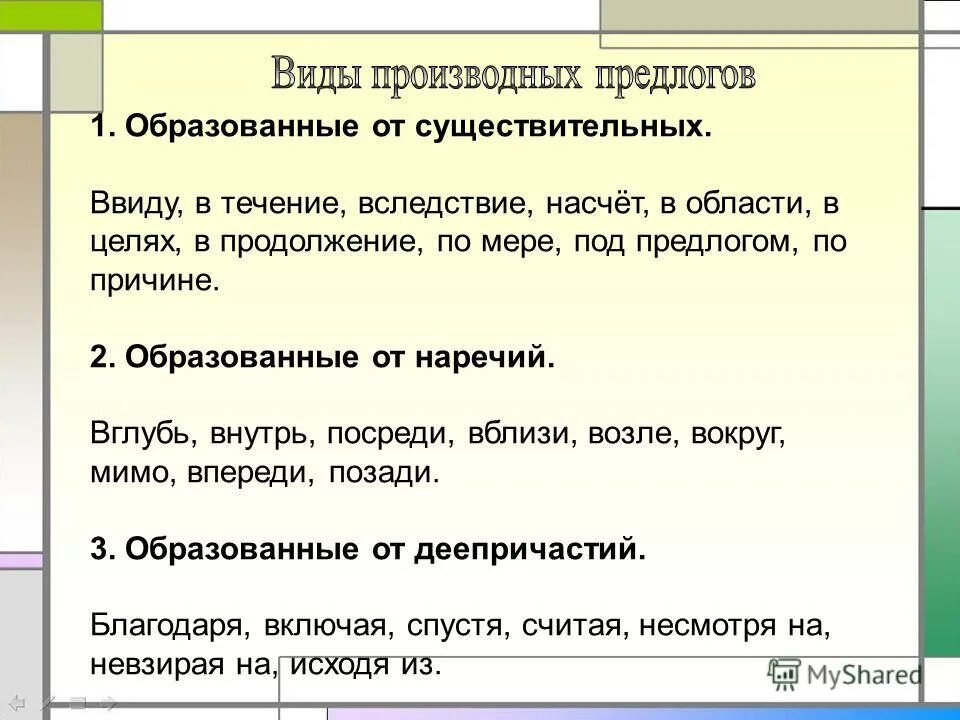 Виды производных предлогов

1. Образованные от существительных.

Ввиду, в течение, вследствие, насчёт, в области, в целях, в продолжение, по мере, под предлогом, по причине.

2. Образованные от наречий.

Вглубь, внутрь, посреди, вблизи, возле, вокруг, мимо, впереди, позади.

3. Образованные от деепричастий.

Благодаря, включая, спустя, считая, несмотря на, невзирая на, исходя из.

MyShared